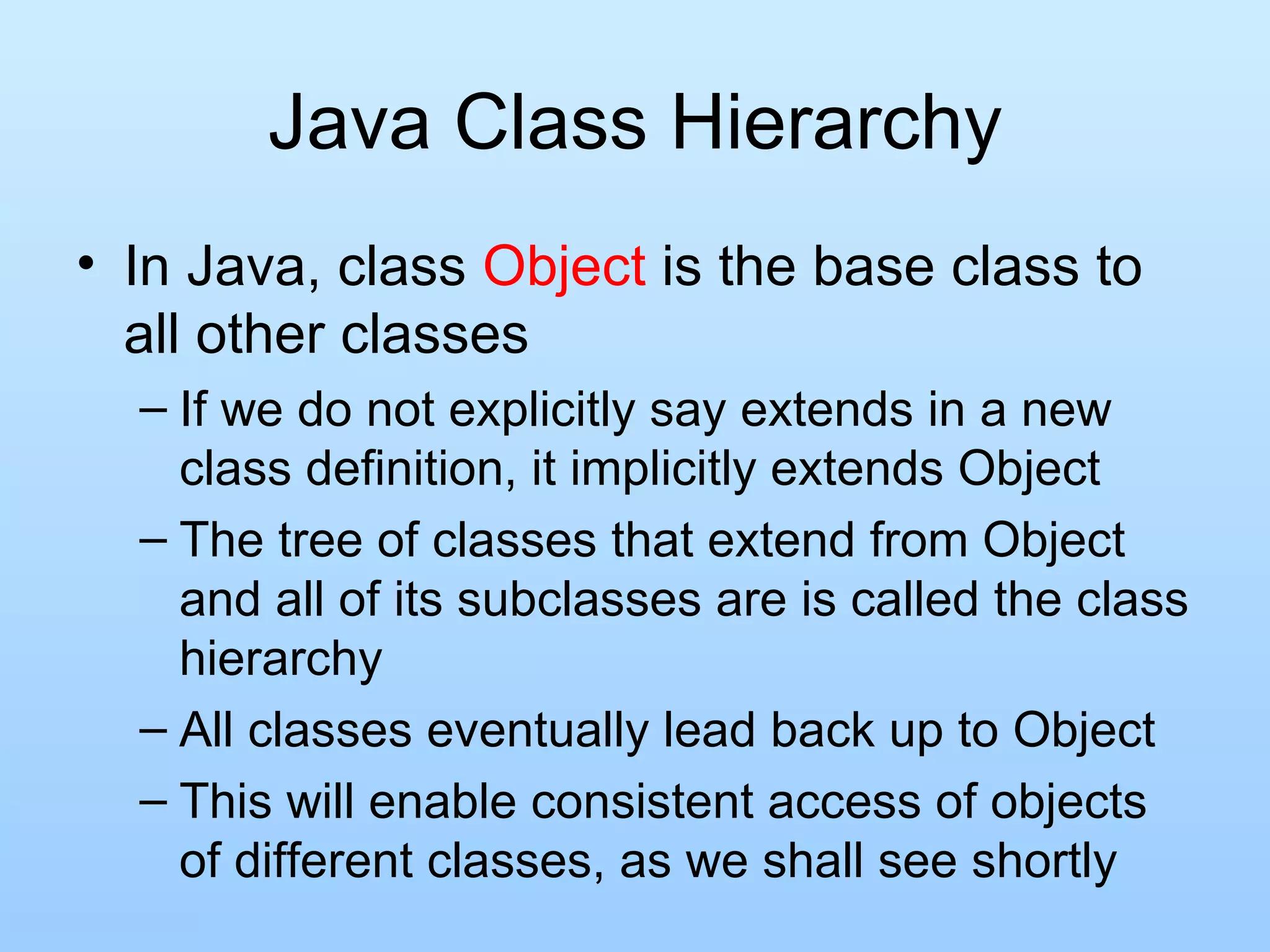 Java Class Hierarchy

• In Java, class Object is the base class to all other classes

– If we do not explicitly say extends in a new class definition, it implicitly extends Object

– The tree of classes that extend from Object and all of its subclasses are is called the class hierarchy

– All classes eventually lead back up to Object

– This will enable consistent access of objects of different classes, as we shall see shortly